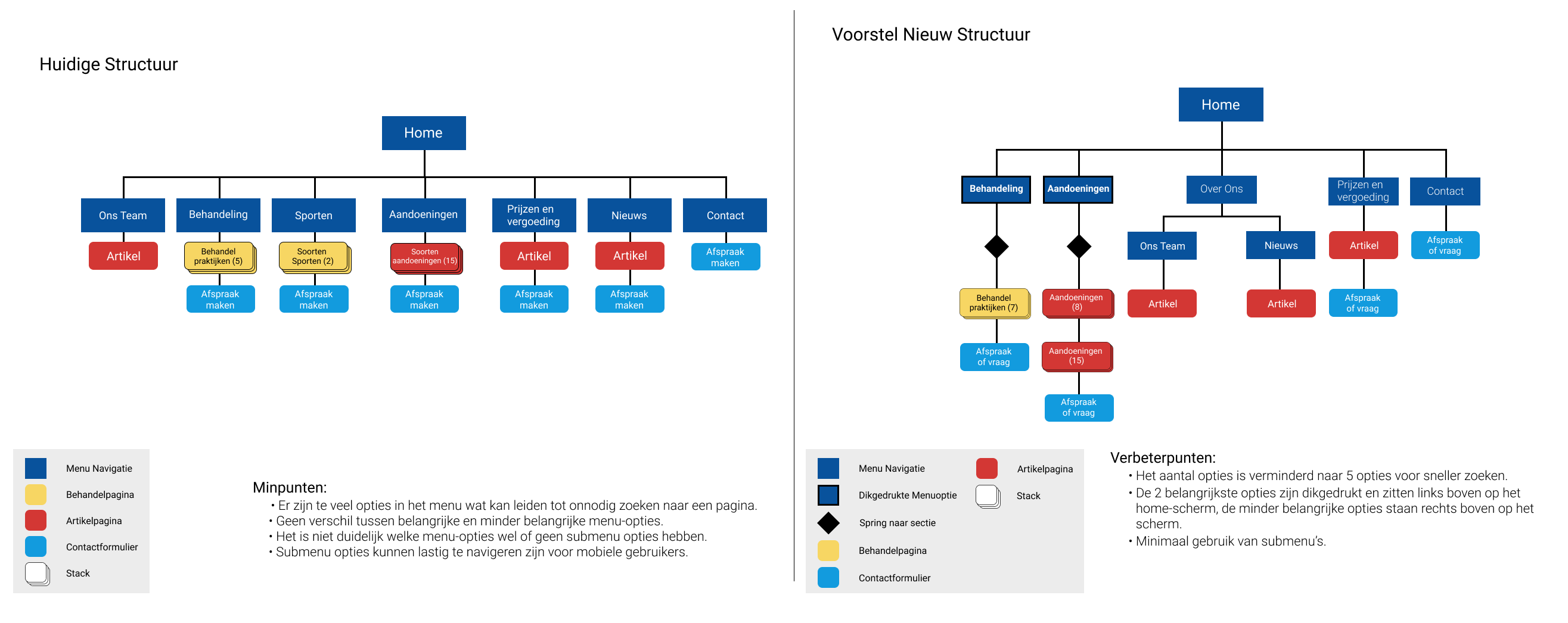 Huidige Structuur

Home

Ons Team
Behandeling
Sporten
Aandoeningen
Prijzen en vergoeding
Nieuws
Contact

Artikel
Behandel praktijken (5)
Soorten Sporten (2)
Soorten aandoeningen (15)
Artikel
Artikel
Afspraak maken

Afspraak maken
Afspraak maken
Afspraak maken
Afspraak maken
Afspraak maken

Menu Navigatie
Behandelpagina
Artikelpagina
Contactformulier
Stack

Minpunten:
• Er zijn te veel opties in het menu wat kan leiden tot onnodig zoeken naar een pagina.
• Geen verschil tussen belangrijke en minder belangrijke menu-opties.
• Het is niet duidelijk welke menu-opties wel of geen submenu opties hebben.
• Submenu opties kunnen lastig te navigeren zijn voor mobiele gebruikers.

Voorstel Nieuw Structuur

Home

Behandeling
Aandoeningen
Over Ons
Prijzen en vergoeding
Contact

Ons Team
Nieuws
Artikel
Afspraak of vraag

Behandel praktijken (7)
Aandoeningen (8)
Artikel
Artikel
Afspraak of vraag

Afspraak of vraag
Aandoeningen (15)

Afspraak of vraag

Menu Navigatie
Dikgedrukte Menuoptie
Spring naar sectie
Behandelpagina
Contactformulier
Artikelpagina
Stack

Verbeterpunten:
• Het aantal opties is verminderd naar 5 opties voor sneller zoeken.
• De 2 belangrijkste opties zijn dikgedrukt en zitten links boven op het home-scherm, de minder belangrijke opties staan rechts boven op het scherm.
• Minimaal gebruik van submenu's.